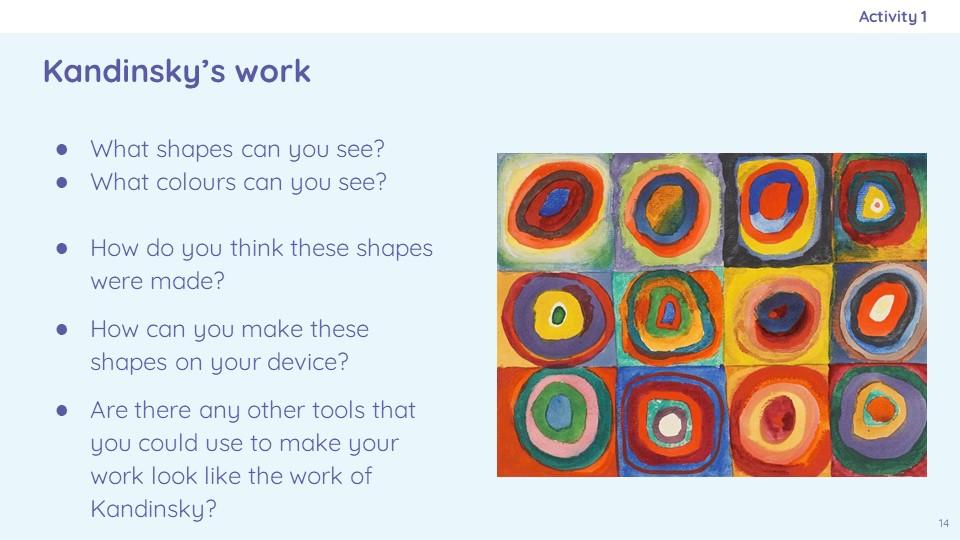 Activity 1

Kandinsky's work

• What shapes can you see?
• What colours can you see?

• How do you think these shapes were made?

• How can you make these shapes on your device?

• Are there any other tools that you could use to make your work look like the work of Kandinsky?

14